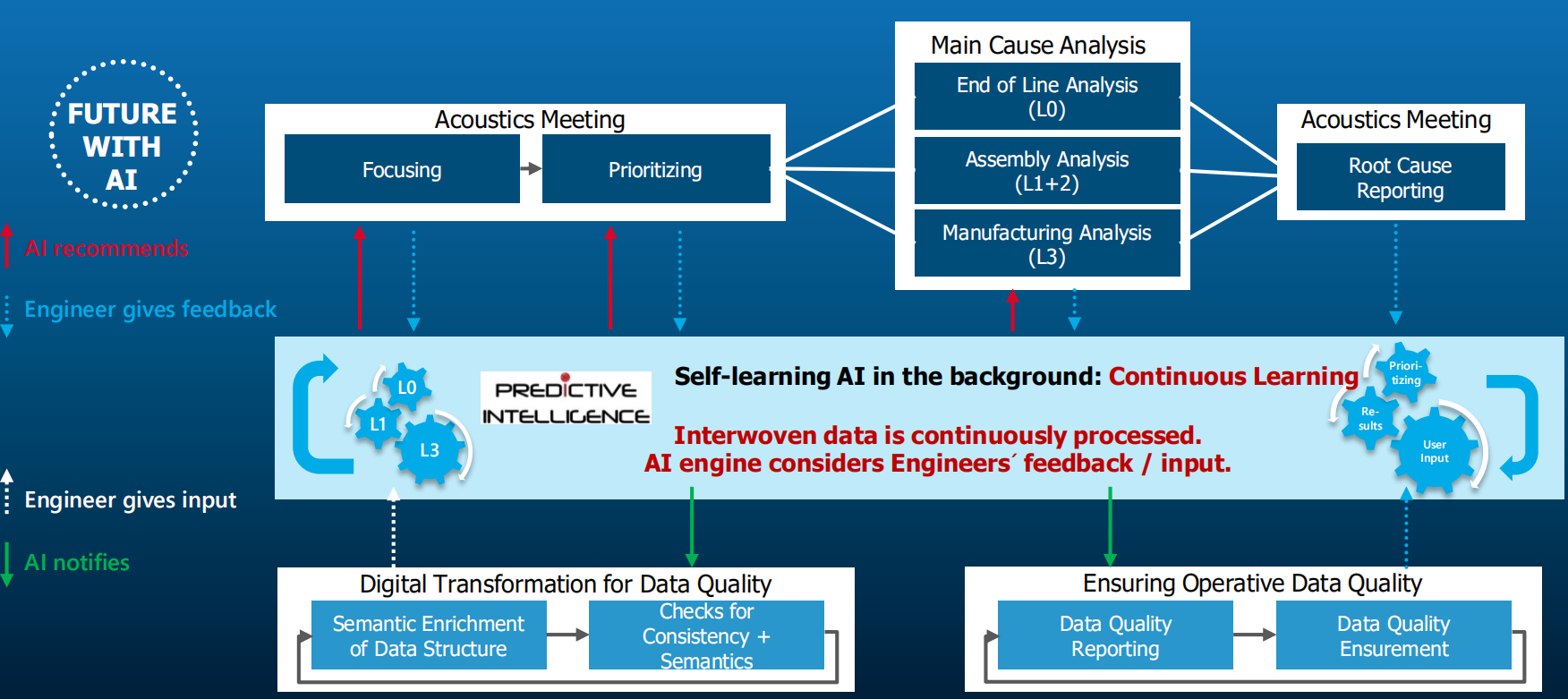 FUTURE WITH AI

AI recommends

Engineer gives feedback

Engineer gives input

AI notifies

Acoustics Meeting

Focusing

Prioritizing

Main Cause Analysis

End of Line Analysis (L0)

Assembly Analysis (L1+2)

Manufacturing Analysis (L3)

Acoustics Meeting

Root Cause Reporting

L0

L1

L3

PREDICTIVE INTELLIGENCE

Self-learning AI in the background: Continuous Learning

Interwoven data is continuously processed.
AI engine considers Engineers´ feedback / input.

Priori-tizing

Re-sults

User Input

Digital Transformation for Data Quality

Semantic Enrichment of Data Structure

Checks for Consistency + Semantics

Ensuring Operative Data Quality

Data Quality Reporting

Data Quality Ensurement